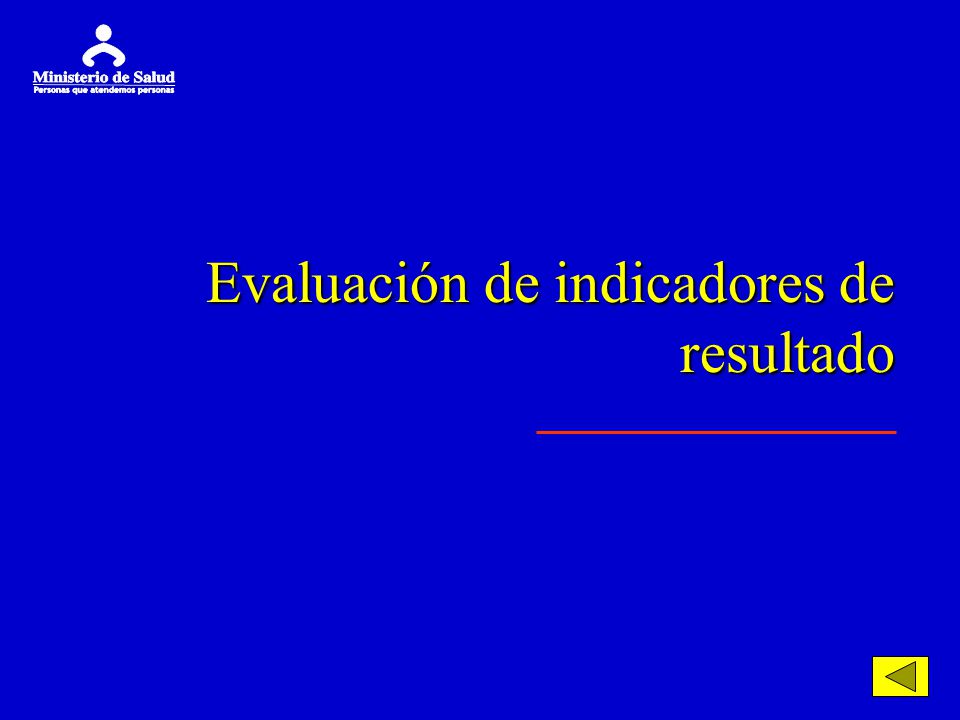 Ministerio de Salud
Personas que atendemos personas

Evaluación de indicadores de resultado